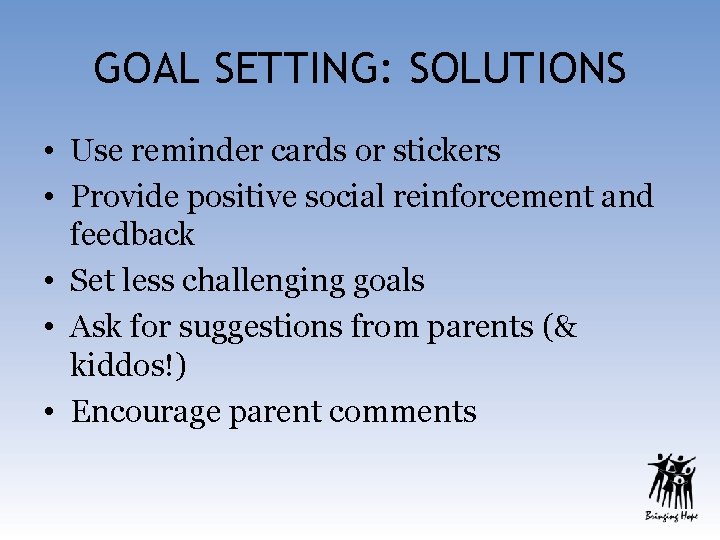 GOAL SETTING: SOLUTIONS

• Use reminder cards or stickers
• Provide positive social reinforcement and feedback
• Set less challenging goals
• Ask for suggestions from parents (& kiddos!)
• Encourage parent comments

Bringing Hope